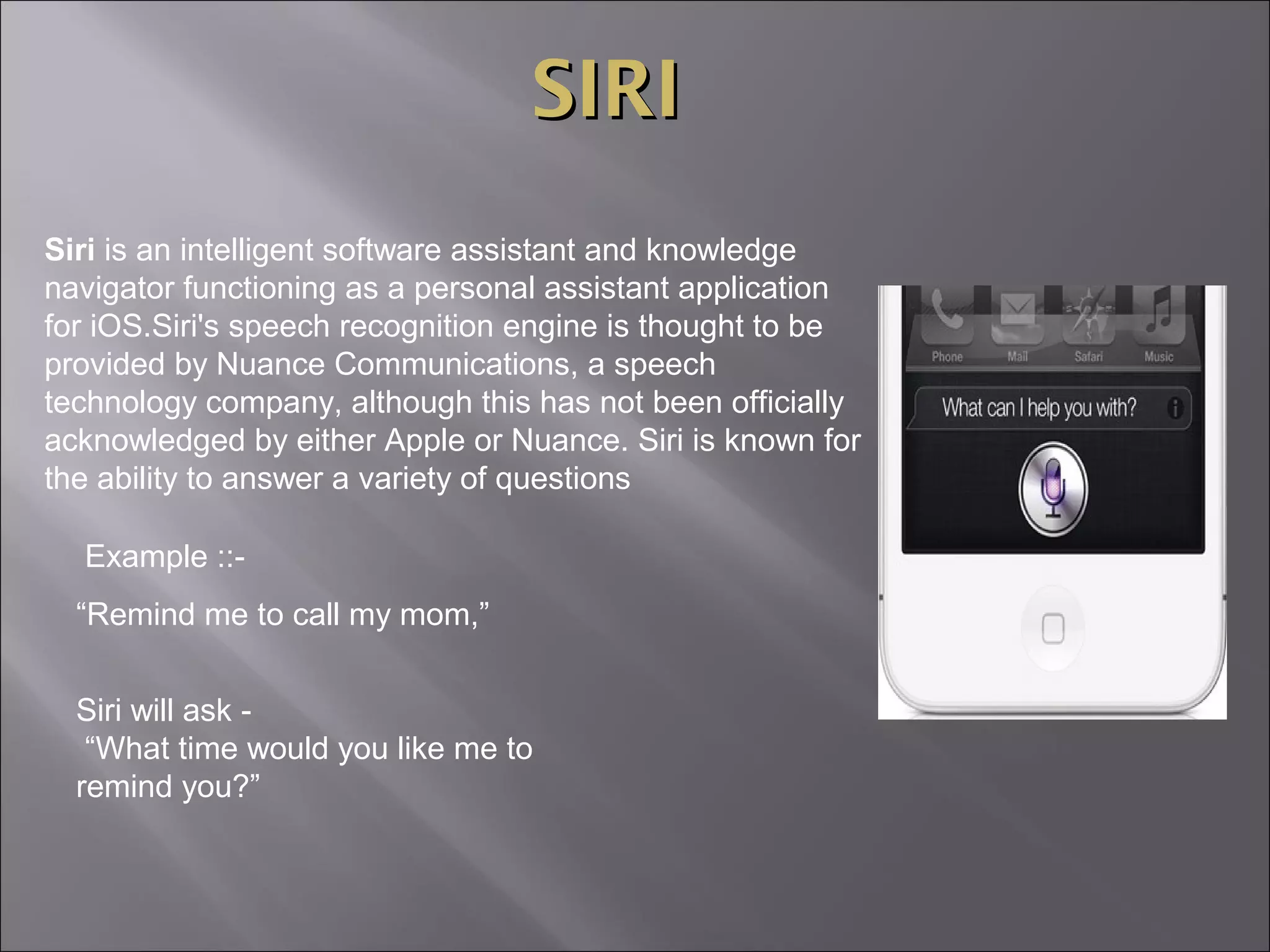 SIRI

Siri is an intelligent software assistant and knowledge navigator functioning as a personal assistant application for iOS.Siri's speech recognition engine is thought to be provided by Nuance Communications, a speech technology company, although this has not been officially acknowledged by either Apple or Nuance. Siri is known for the ability to answer a variety of questions

Example ::-

“Remind me to call my mom,”

Siri will ask -
“What time would you like me to remind you?”

Phone
Mail
Safari
Music

What can I help you with?